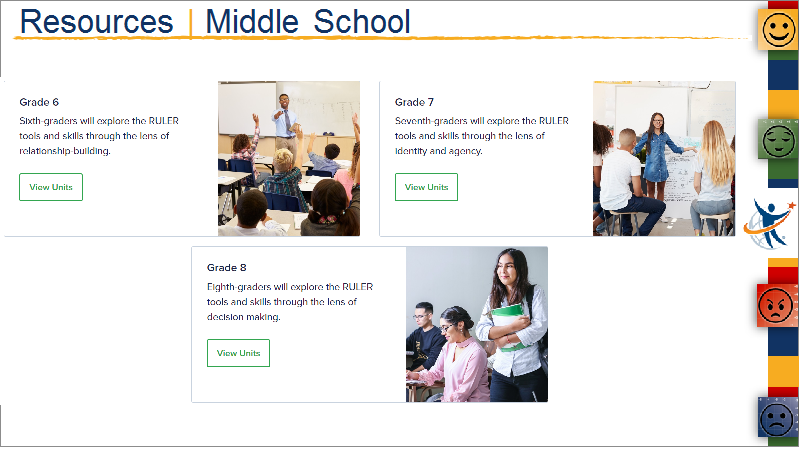 Resources | Middle School

Grade 6

Sixth-graders will explore the RULER tools and skills through the lens of relationship-building.

View Units

Grade 7

Seventh-graders will explore the RULER tools and skills through the lens of identity and agency.

View Units

Grade 8

Eighth-graders will explore the RULER tools and skills through the lens of decision making.

View Units